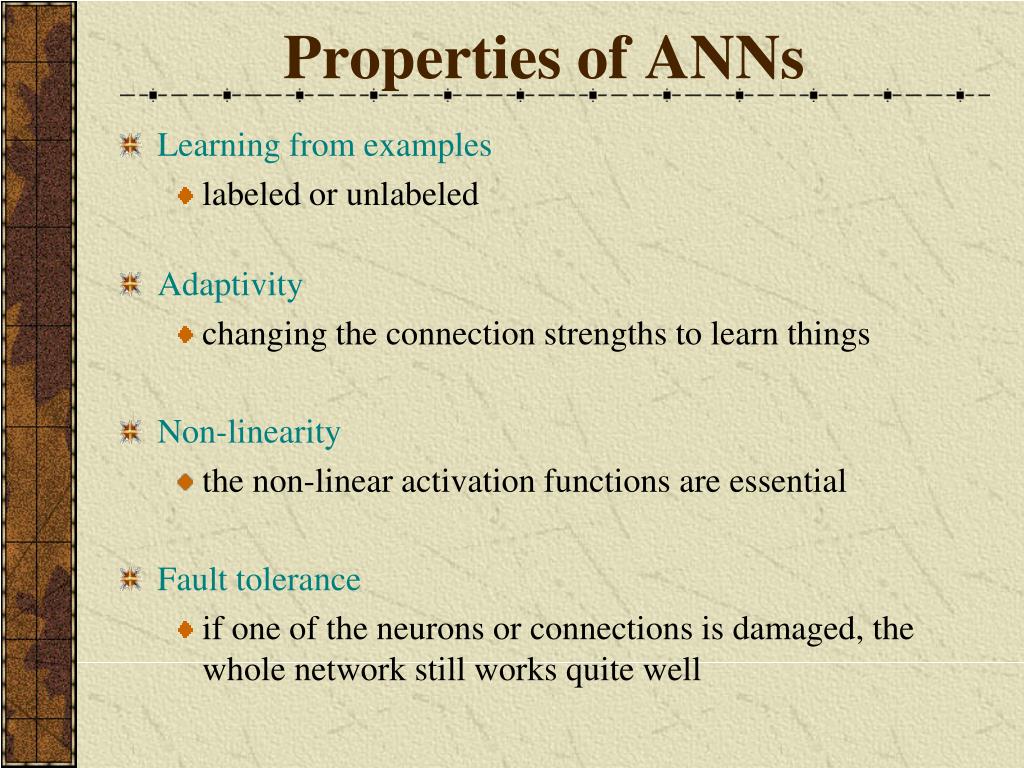 Properties of ANNs

Learning from examples

labeled or unlabeled

Adaptivity

changing the connection strengths to learn things

Non-linearity

the non-linear activation functions are essential

Fault tolerance

if one of the neurons or connections is damaged, the whole network still works quite well